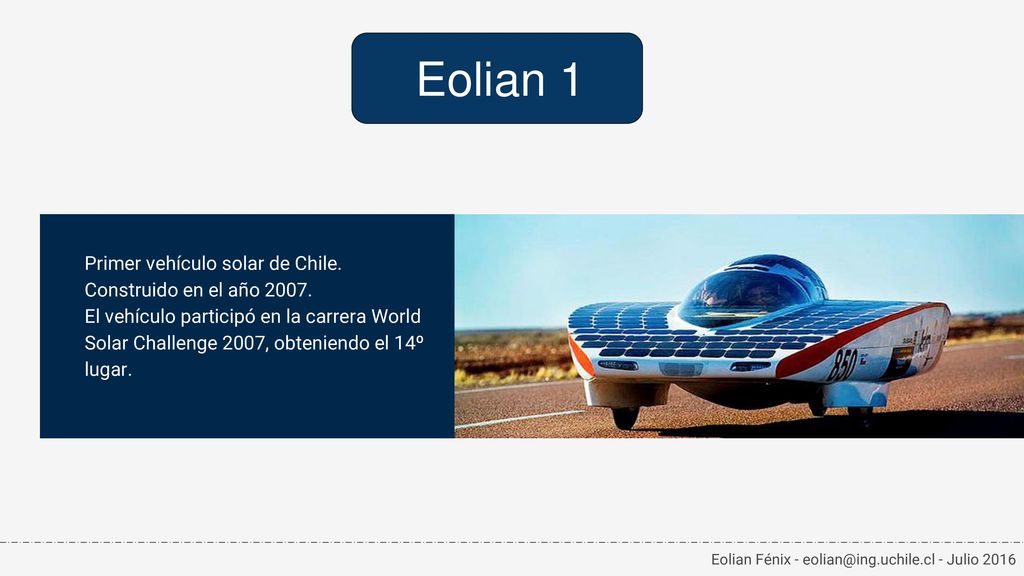 Eolian 1

Primer vehículo solar de Chile.
Construido en el año 2007.
El vehículo participó en la carrera World Solar Challenge 2007, obteniendo el 14º lugar.

850

Eolian Fénix - eolian@ing.uchile.cl - Julio 2016